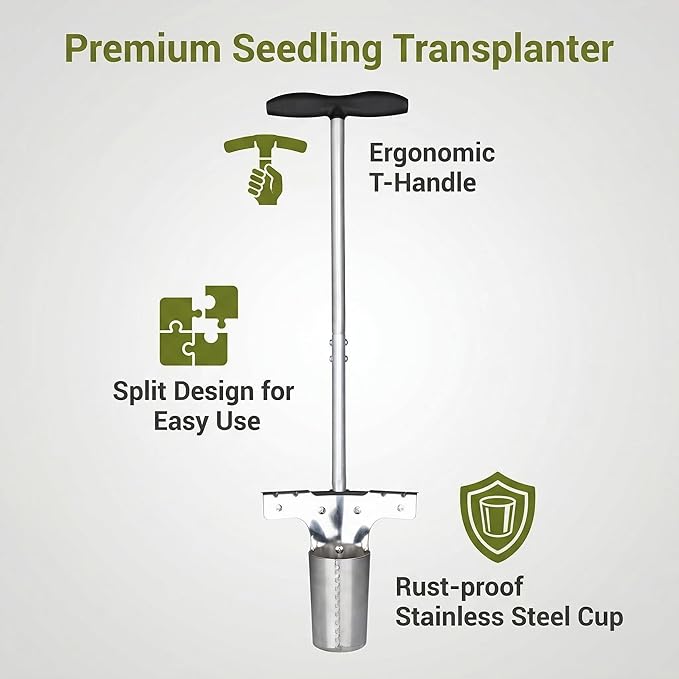 Premium Seedling Transplanter

Ergonomic T-Handle

Split Design for Easy Use

Rust-proof Stainless Steel Cup